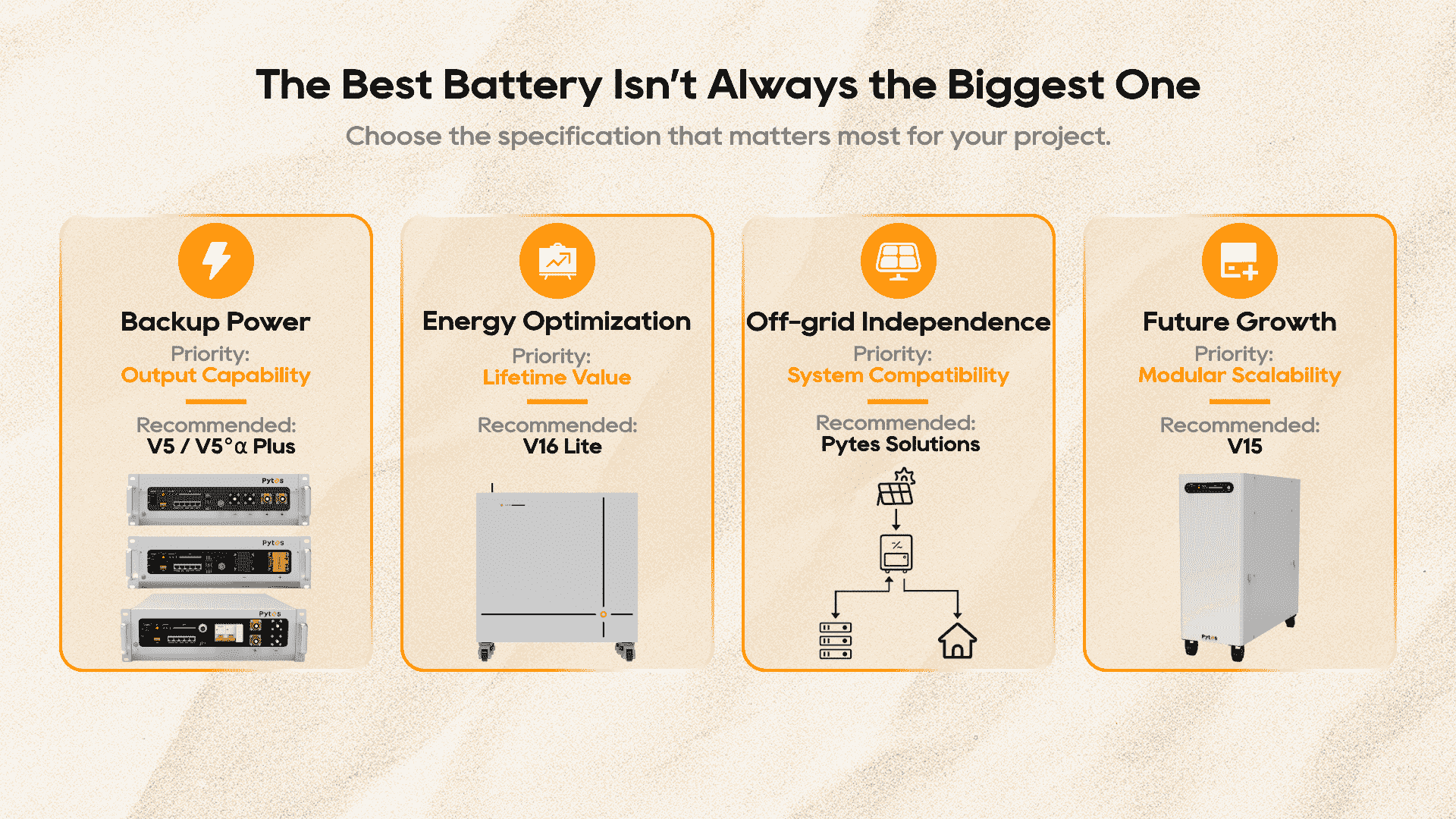 The Best Battery Isn't Always the Biggest One

Choose the specification that matters most for your project.

Backup Power

Priority:
Output Capability

Recommended:
V5 / V5°α Plus

Pytes

Pytes

Pytes

Energy Optimization

Priority:
Lifetime Value

Recommended:
V16 Lite

Off-grid Independence

Priority:
System Compatibility

Recommended:
Pytes Solutions

Future Growth

Priority:
Modular Scalability

Recommended:
V15

Pytes